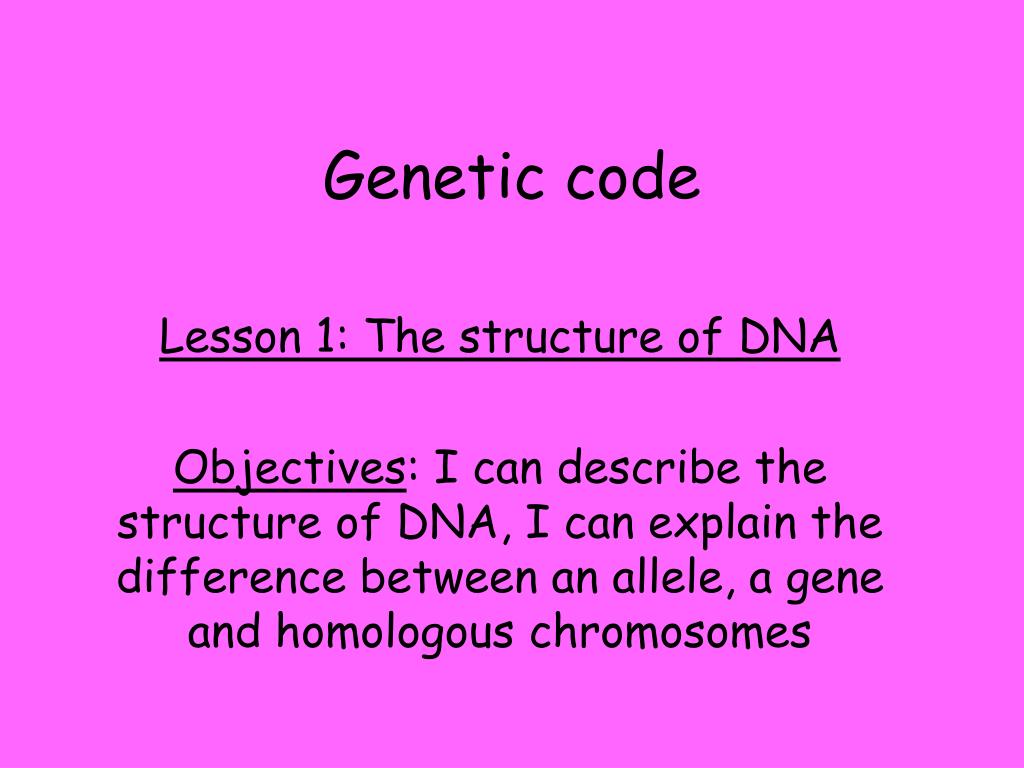 Genetic code

Lesson 1: The structure of DNA

Objectives: I can describe the structure of DNA, I can explain the difference between an allele, a gene and homologous chromosomes